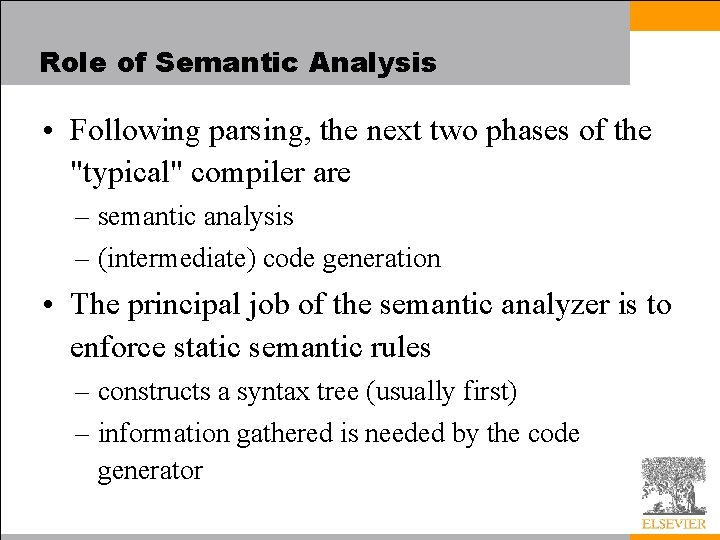 Role of Semantic Analysis

• Following parsing, the next two phases of the "typical" compiler are
– semantic analysis
– (intermediate) code generation

• The principal job of the semantic analyzer is to enforce static semantic rules
– constructs a syntax tree (usually first)
– information gathered is needed by the code generator

ELSEVIER